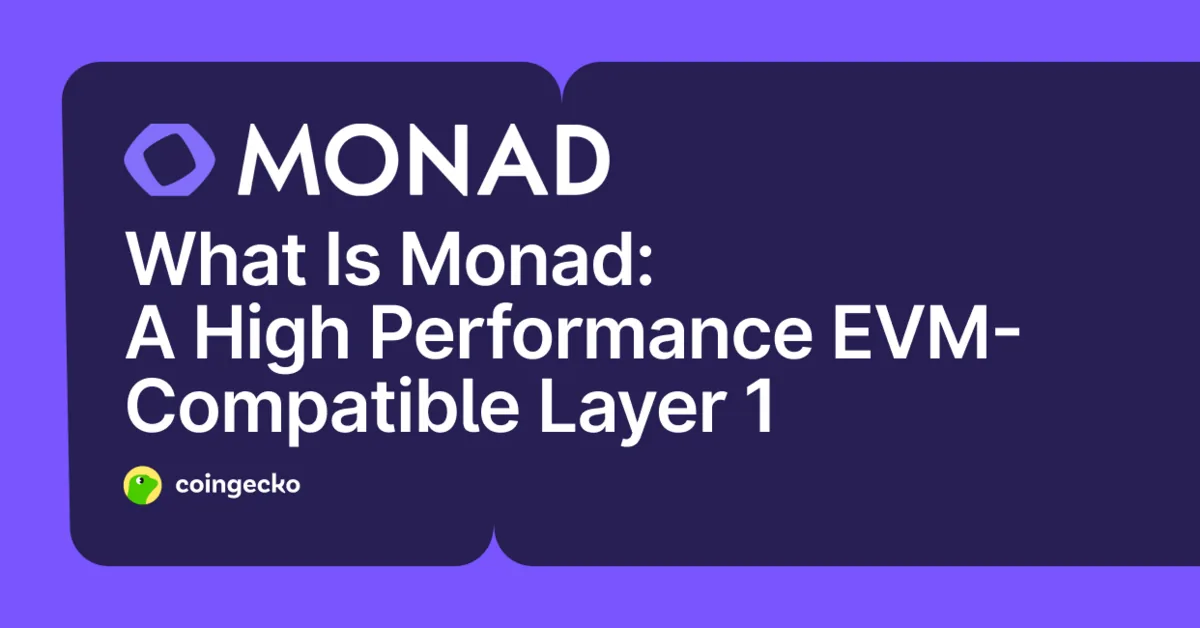 MONAD

What Is Monad:
A High Performance EVM-Compatible Layer 1

coingecko